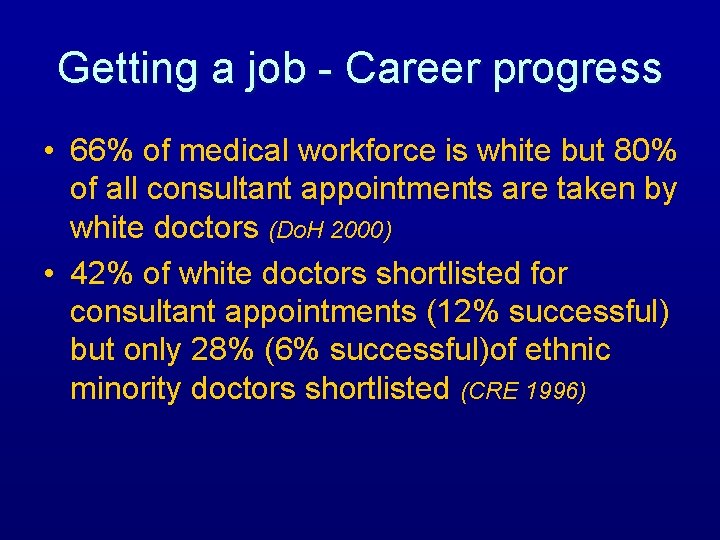 Getting a job - Career progress

• 66% of medical workforce is white but 80% of all consultant appointments are taken by white doctors (DoH 2000)

• 42% of white doctors shortlisted for consultant appointments (12% successful) but only 28% (6% successful)of ethnic minority doctors shortlisted (CRE 1996)